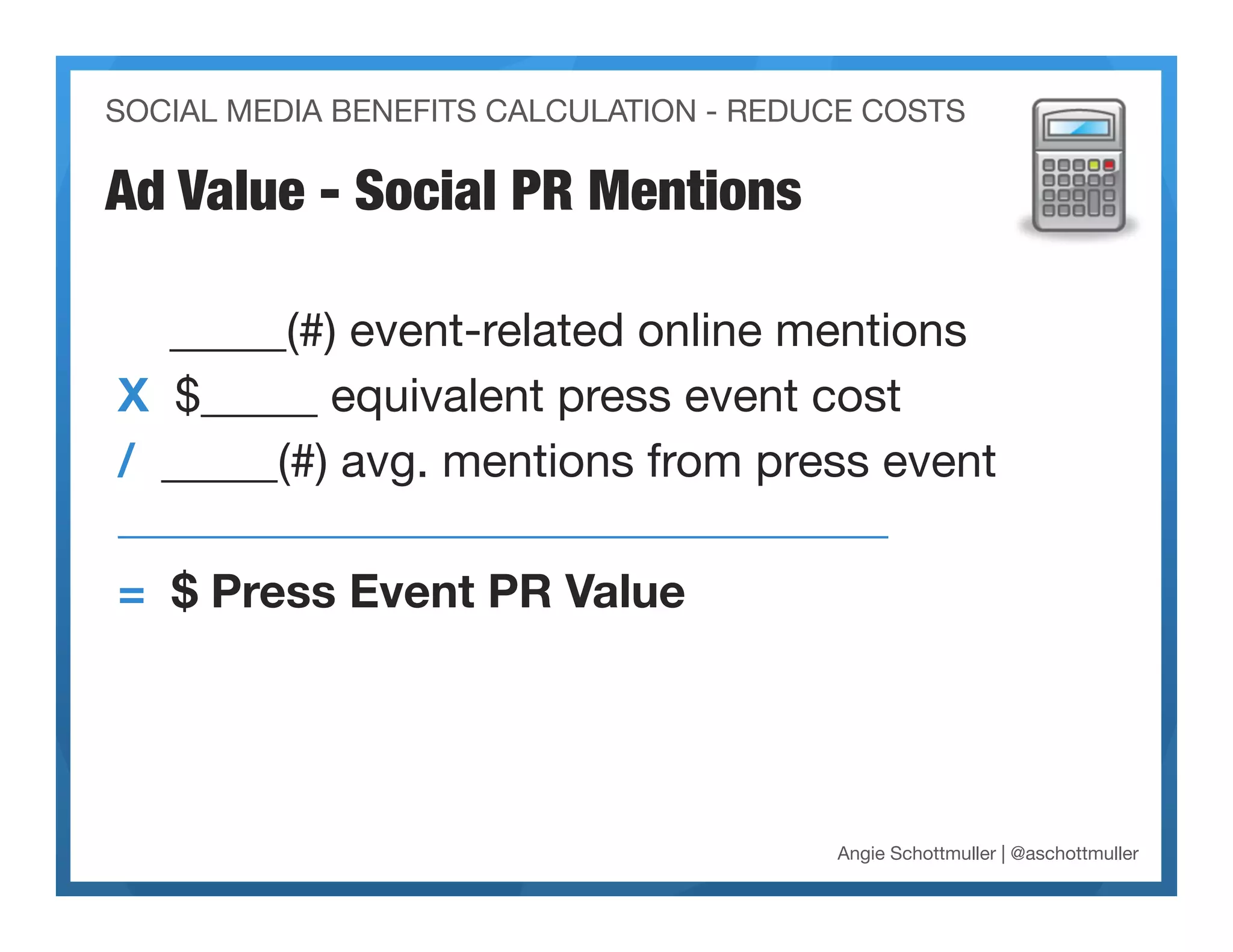 SOCIAL MEDIA BENEFITS CALCULATION - REDUCE COSTS

Ad Value - Social PR Mentions

_____(#) event-related online mentions
X $_____ equivalent press event cost
/ _____(#) avg. mentions from press event

= $ Press Event PR Value

Angie Schottmuller | @aschottmuller